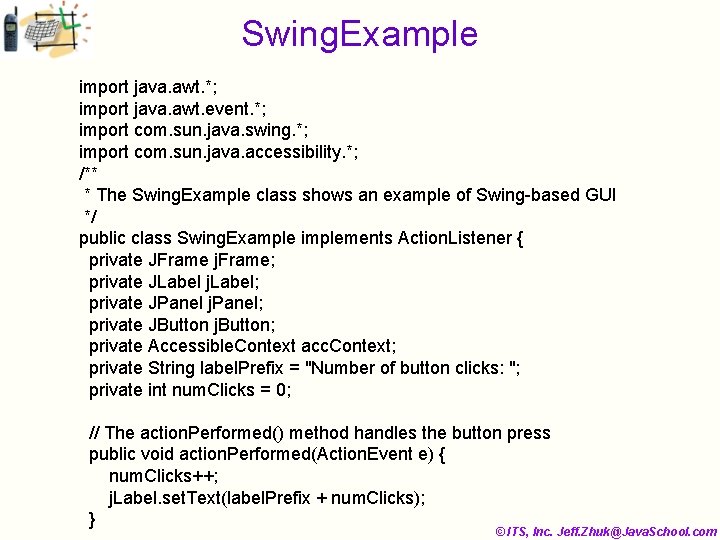 SwingExample

import java.awt.*;
import java.awt.event.*;
import com.sun.java.swing.*;
import com.sun.java.accessibility.*;
/**
 * The SwingExample class shows an example of Swing-based GUI
 */
public class SwingExample implements ActionListener {
  private JFrame jFrame;
  private JLabel jLabel;
  private JPanel jPanel;
  private JButton jButton;
  private AccessibleContext accContext;
  private String labelPrefix = "Number of button clicks: ";
  private int numClicks = 0;

  // The actionPerformed() method handles the button press
  public void actionPerformed(ActionEvent e) {
    numClicks++;
    jLabel.setText(labelPrefix + numClicks);
  }

©ITS, Inc. Jeff.Zhuk@JavaSchool.com